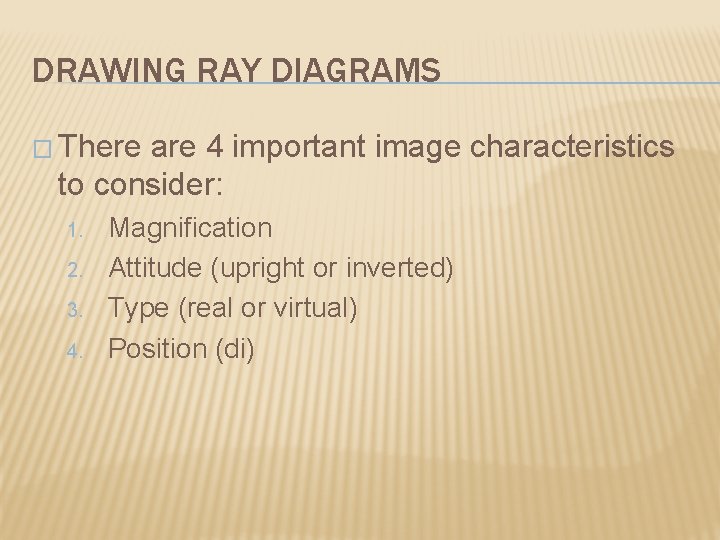 DRAWING RAY DIAGRAMS

□ There are 4 important image characteristics to consider:

1. Magnification
2. Attitude (upright or inverted)
3. Type (real or virtual)
4. Position (di)